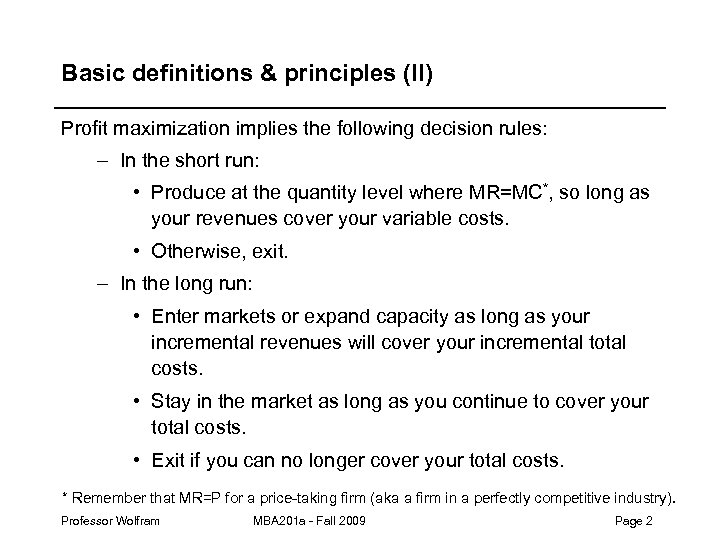 Basic definitions & principles (II)

Profit maximization implies the following decision rules:

– In the short run:

• Produce at the quantity level where MR=MC$^*$, so long as your revenues cover your variable costs.

• Otherwise, exit.

– In the long run:

• Enter markets or expand capacity as long as your incremental revenues will cover your incremental total costs.

• Stay in the market as long as you continue to cover your total costs.

• Exit if you can no longer cover your total costs.

* Remember that MR=P for a price-taking firm (aka a firm in a perfectly competitive industry).

Professor Wolfram MBA201a - Fall 2009 Page 2